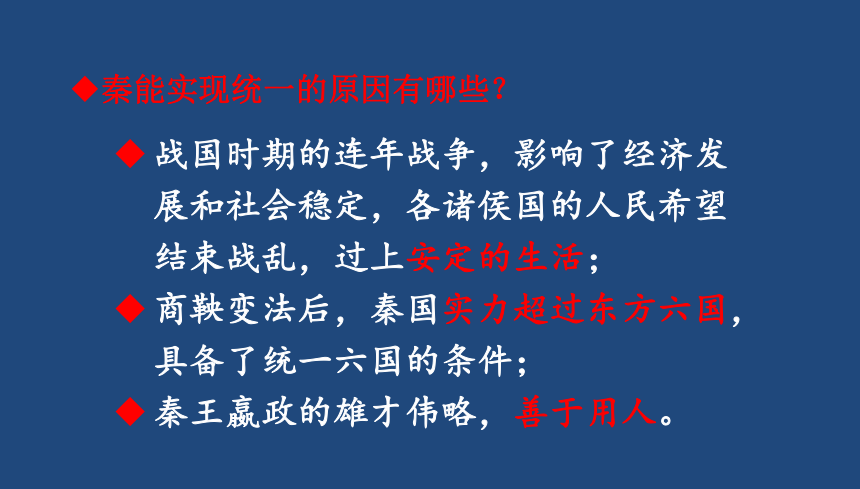 ◆秦能实现统一的原因有哪些？

◆ 战国时期的连年战争，影响了经济发展和社会稳定，各诸侯国的人民希望结束战乱，过上安定的生活；

◆ 商鞅变法后，秦国实力超过东方六国，具备了统一六国的条件；

◆ 秦王嬴政的雄才伟略，善于用人。